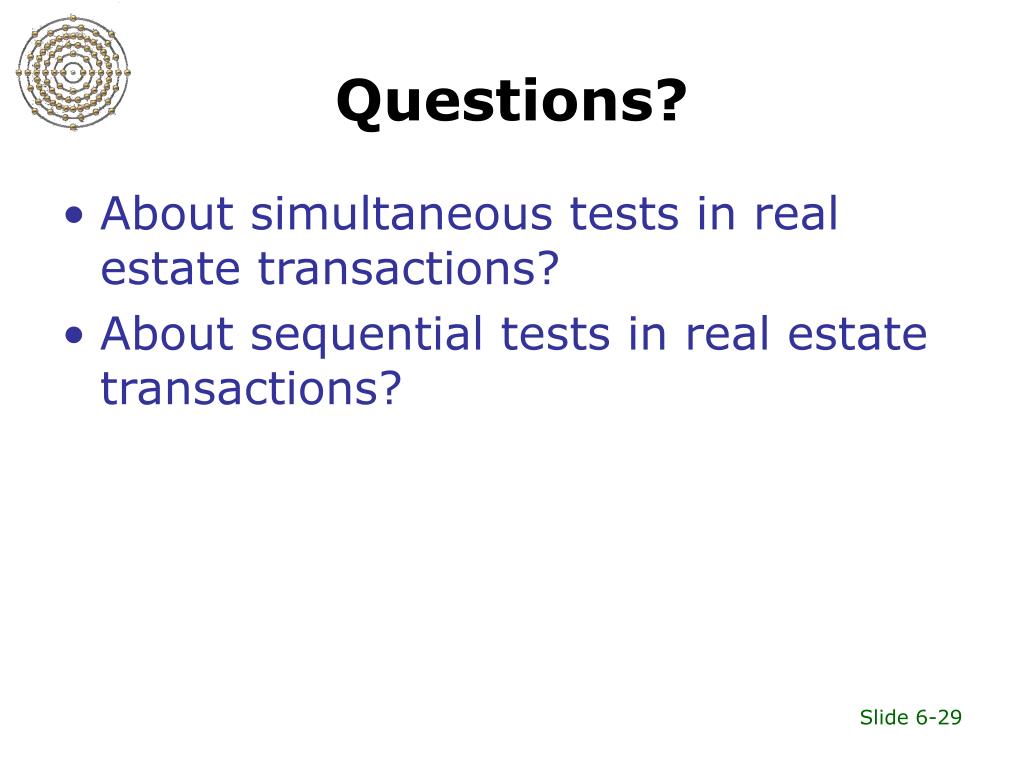 Questions?

• About simultaneous tests in real estate transactions?
• About sequential tests in real estate transactions?

Slide 6-29